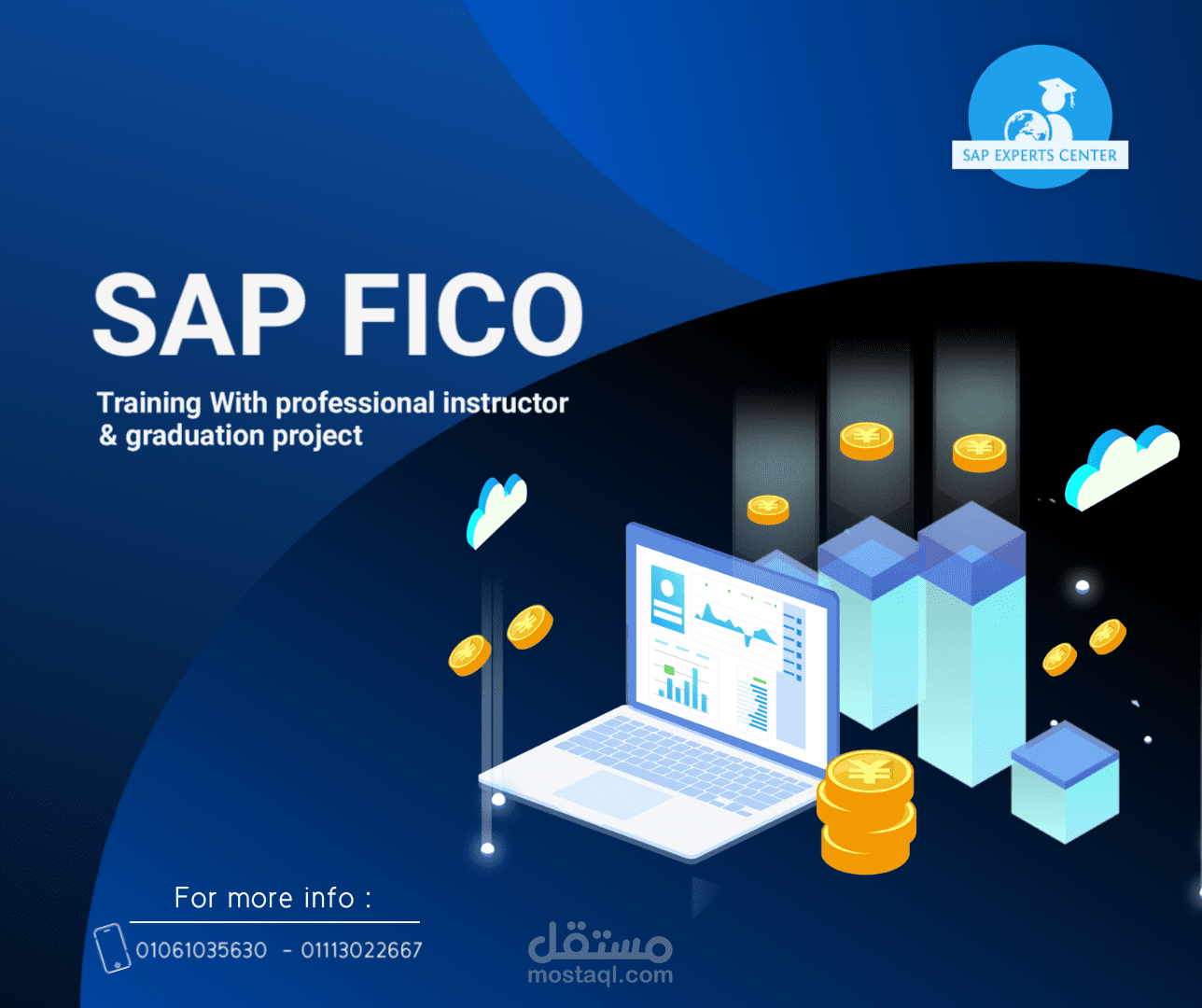 SAP EXPERTS CENTER

SAP FICO

Training With professional instructor & graduation project

For more info :

01061035630 - 01113022667

مستقل
mostaql.com